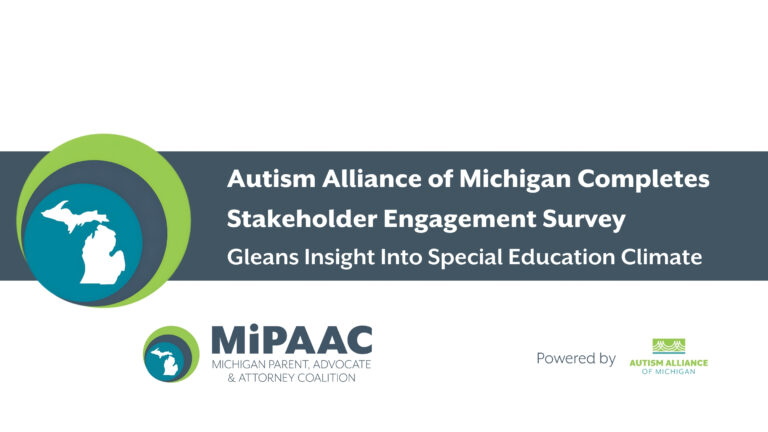 Autism Alliance of Michigan Completes Stakeholder Engagement Survey

Gleans Insight Into Special Education Climate

MiPAAC
MICHIGAN PARENT, ADVOCATE & ATTORNEY COALITION

Powered by AUTISM ALLIANCE OF MICHIGAN